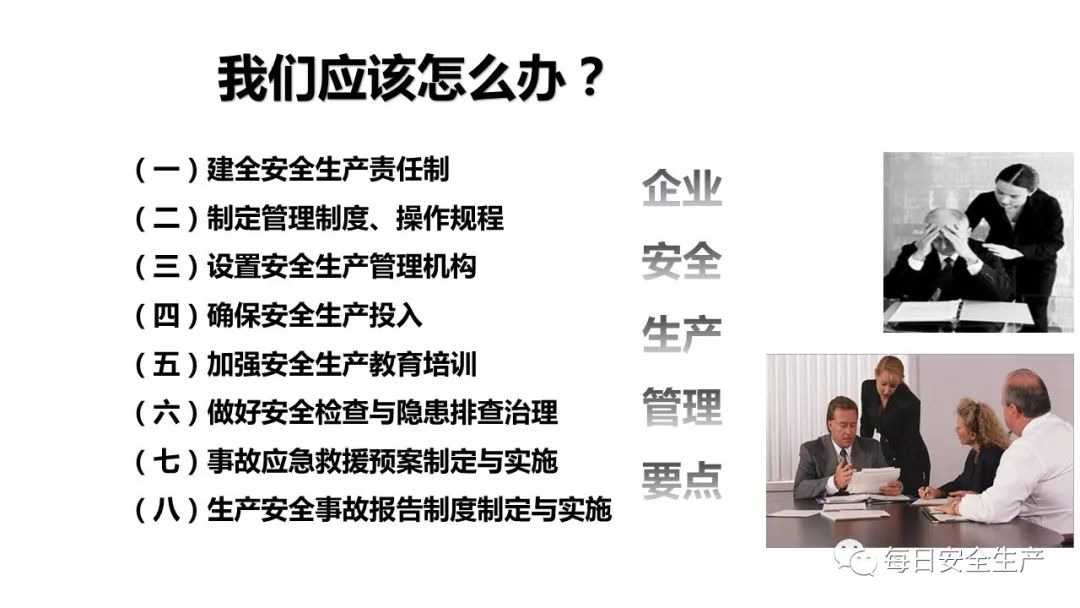 我们应该怎么办？

（一）建全安全生产责任制
（二）制定管理制度、操作规程
（三）设置安全生产管理机构
（四）确保安全生产投入
（五）加强安全生产教育培训
（六）做好安全检查与隐患排查治理
（七）事故应急救援预案制定与实施
（八）生产安全事故报告制度制定与实施

企业
安全
生产
管理
要点

每日安全生产